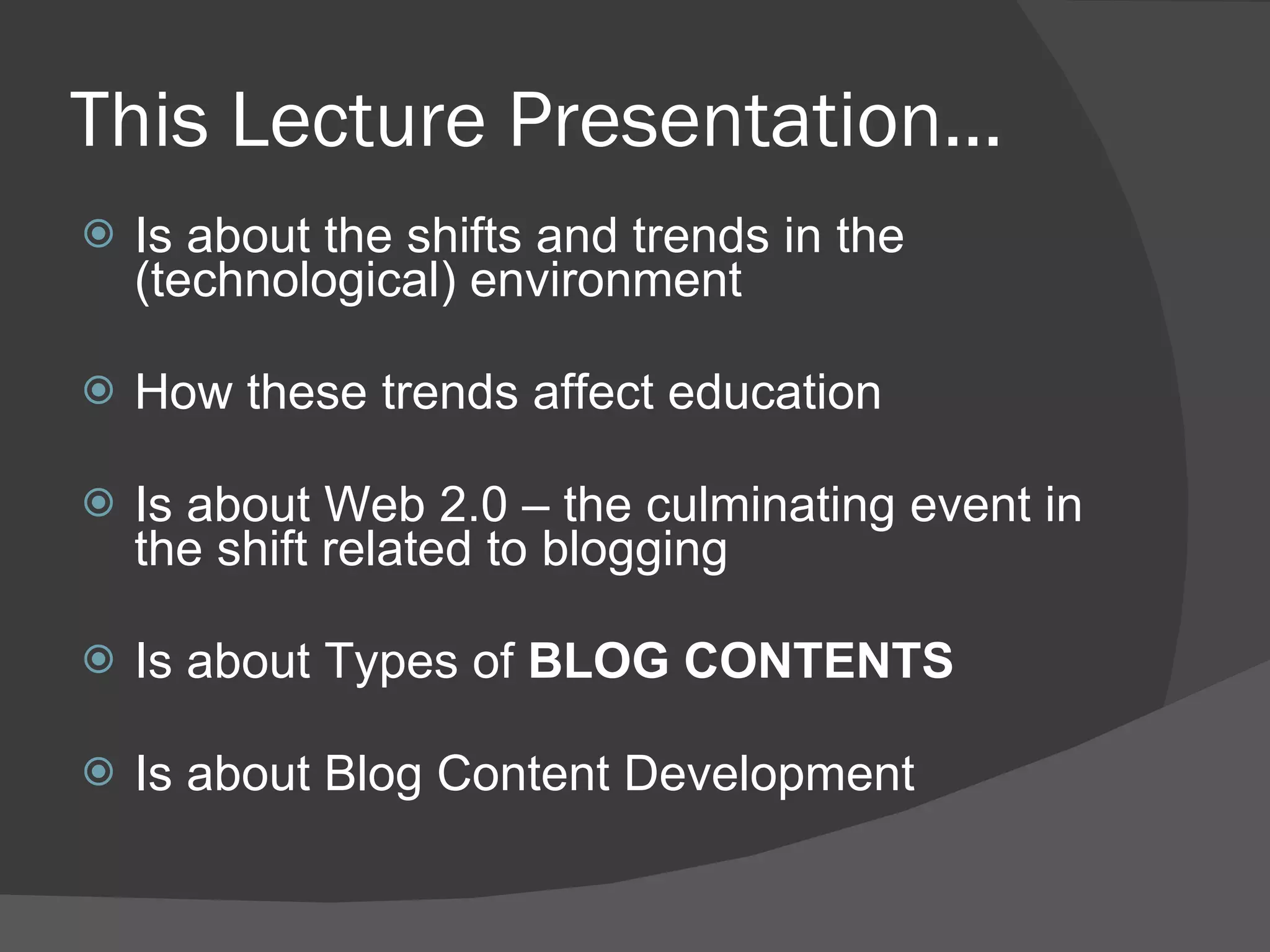 This Lecture Presentation…

Is about the shifts and trends in the (technological) environment

How these trends affect education

Is about Web 2.0 – the culminating event in the shift related to blogging

Is about Types of BLOG CONTENTS

Is about Blog Content Development